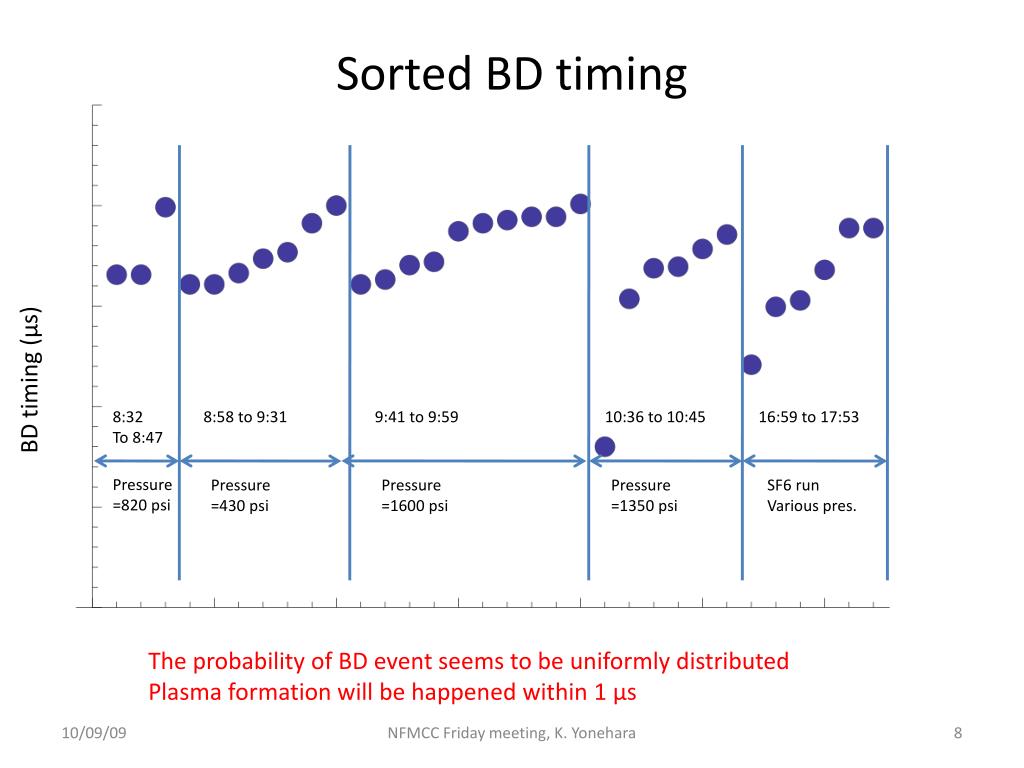 Sorted BD timing

BD timing (μs)

8:32
To 8:47

8:58 to 9:31

9:41 to 9:59

10:36 to 10:45

16:59 to 17:53

Pressure
=820 psi

Pressure
=430 psi

Pressure
=1600 psi

Pressure
=1350 psi

SF6 run
Various pres.

The probability of BD event seems to be uniformly distributed
Plasma formation will be happened within 1 μs

10/09/09

NFMCC Friday meeting, K. Yonehara

8